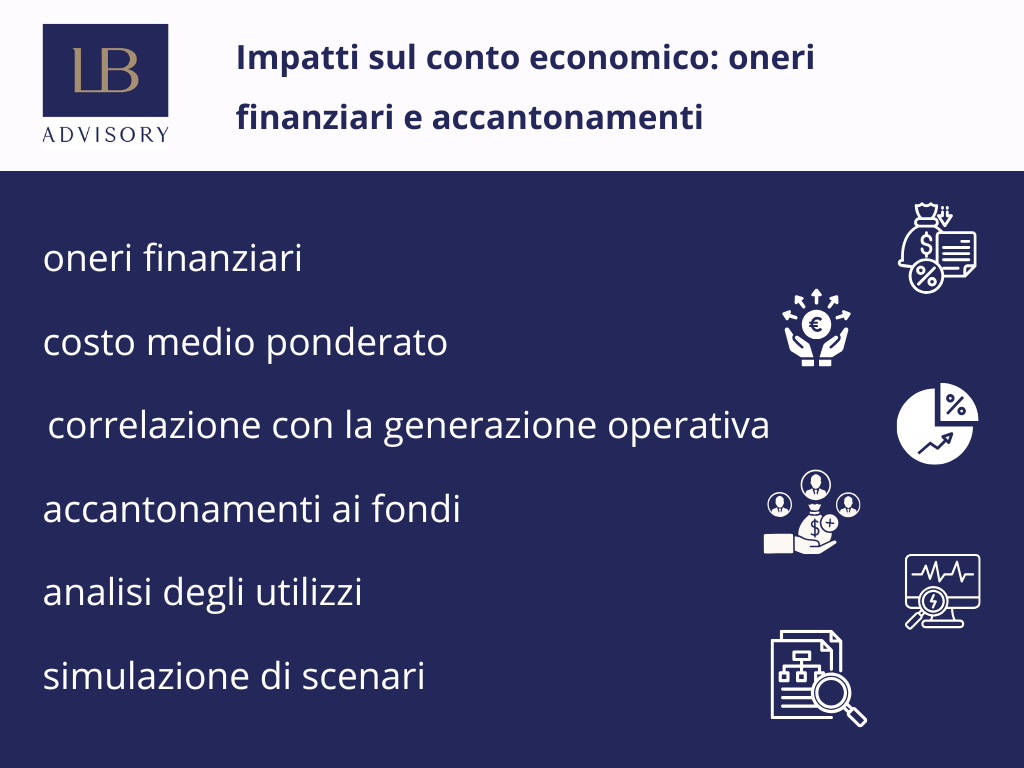 LB
ADVISORY

Impatti sul conto economico: oneri finanziari e accantonamenti

oneri finanziari

costo medio ponderato

correlazione con la generazione operativa

accantonamenti ai fondi

analisi degli utilizzi

simulazione di scenari